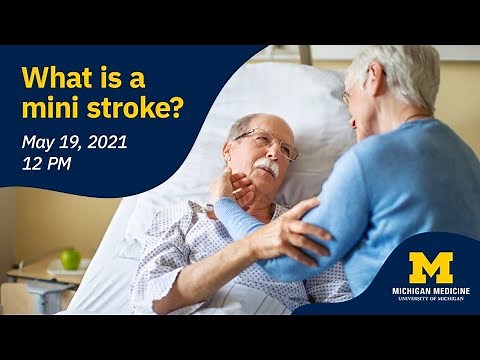 What is a mini stroke?

May 19, 2021
12 PM

M
MICHIGAN MEDICINE
UNIVERSITY OF MICHIGAN